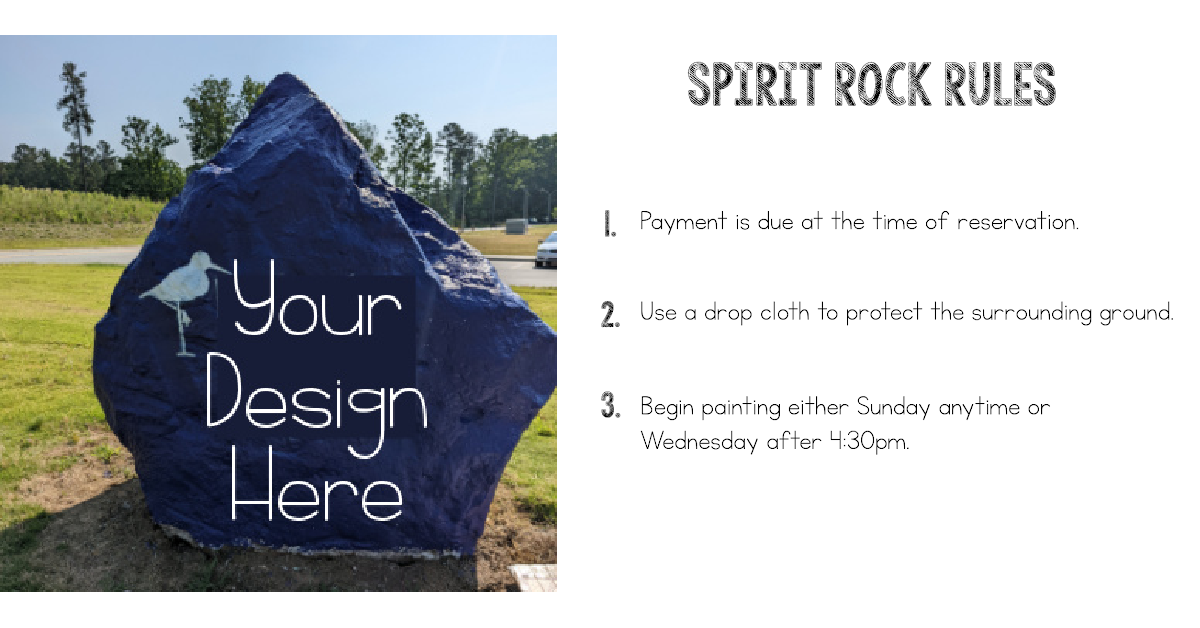 Your Design Here

SPIRIT ROCK RULES

1. Payment is due at the time of reservation.

2. Use a drop cloth to protect the surrounding ground.

3. Begin painting either Sunday anytime or Wednesday after 4:30pm.